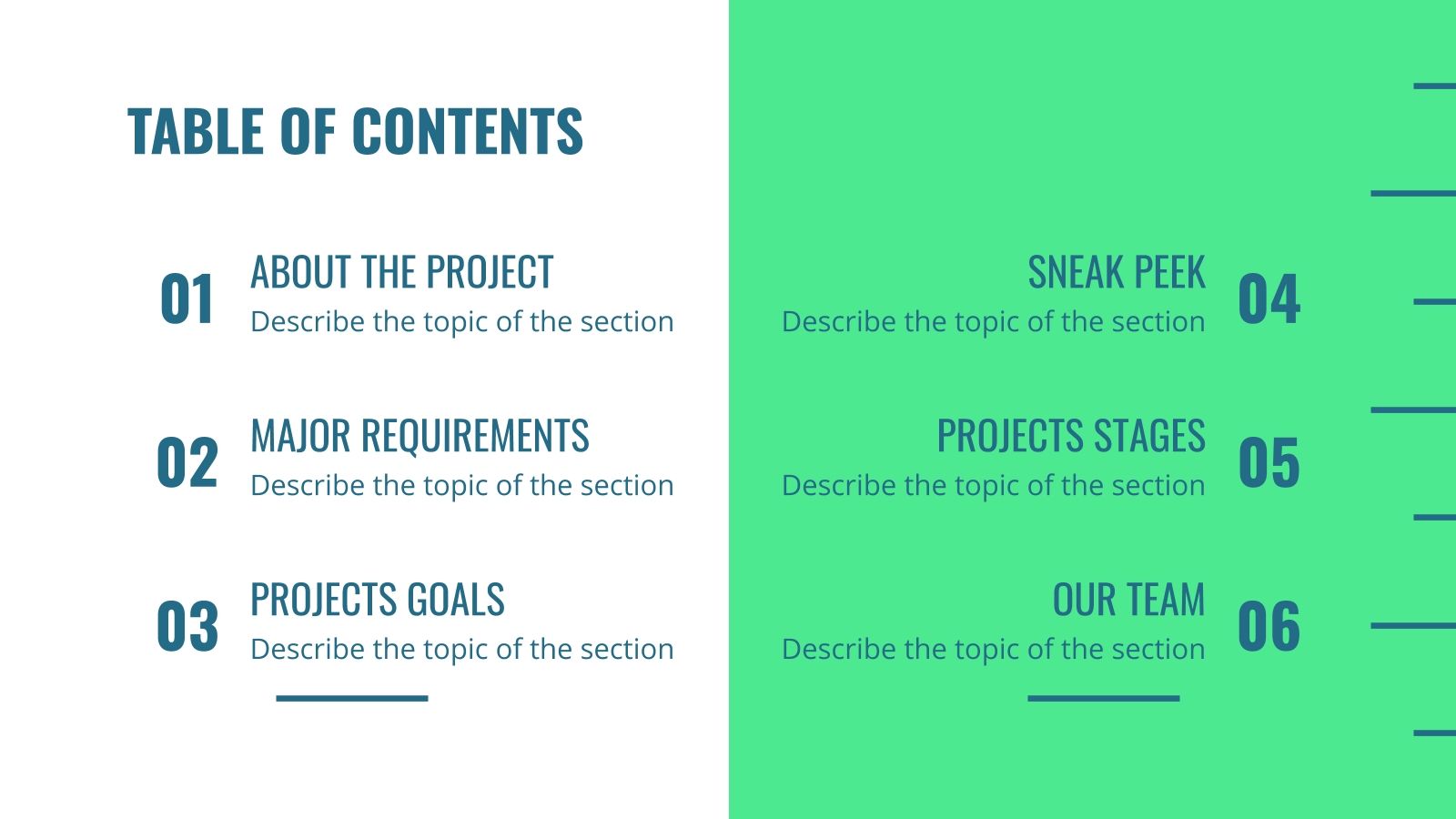 TABLE OF CONTENTS

01
ABOUT THE PROJECT
Describe the topic of the section

02
MAJOR REQUIREMENTS
Describe the topic of the section

03
PROJECTS GOALS
Describe the topic of the section

SNEAK PEEK
Describe the topic of the section
04

PROJECTS STAGES
Describe the topic of the section
05

OUR TEAM
Describe the topic of the section
06